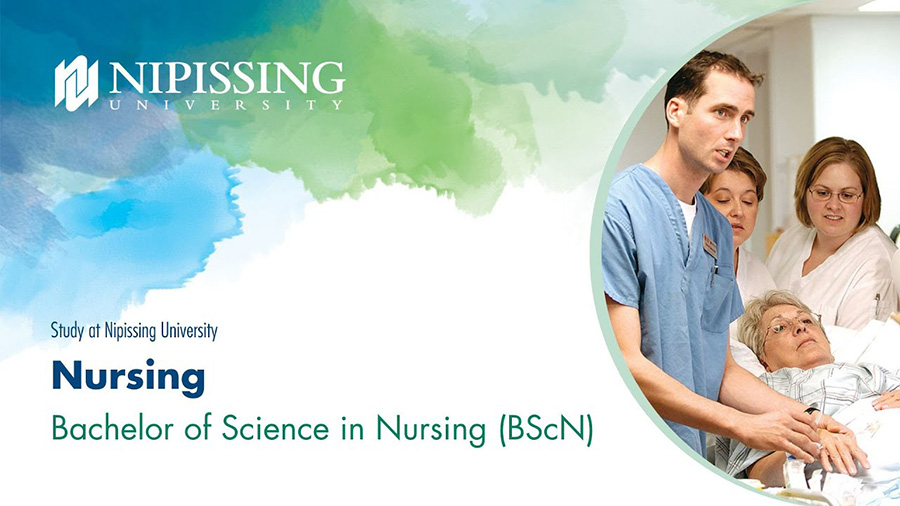 NIPISSING
UNIVERSITY

Study at Nipissing University

Nursing

Bachelor of Science in Nursing (BScN)